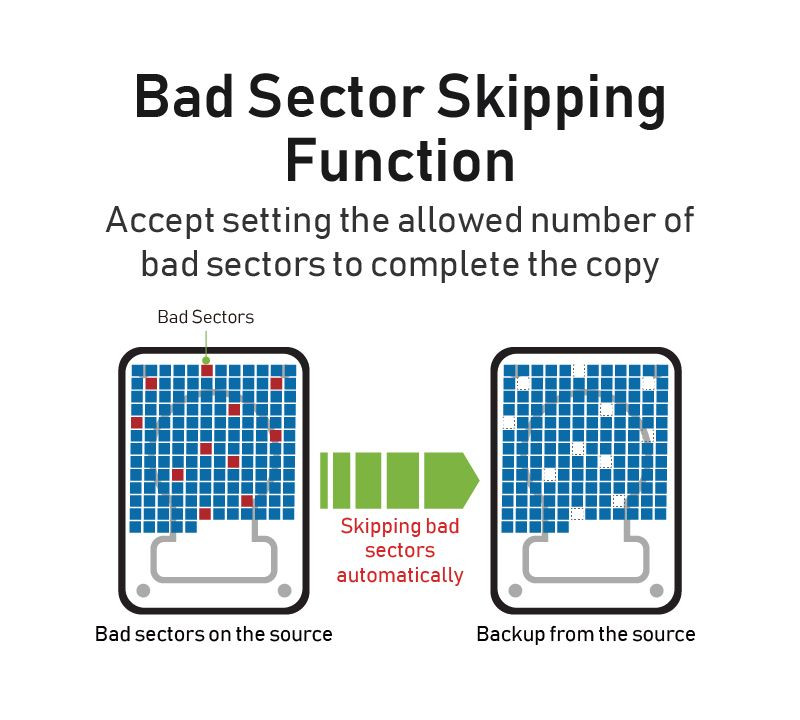 Bad Sector Skipping Function

Accept setting the allowed number of bad sectors to complete the copy

Bad Sectors

Skipping bad sectors automatically

Bad sectors on the source

Backup from the source